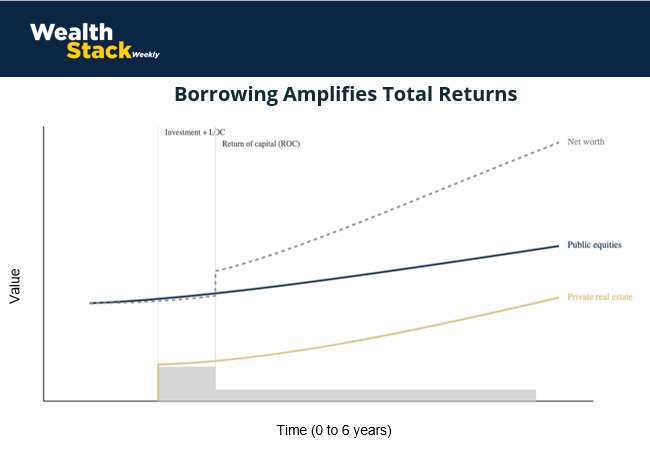 Wealth Stack Weekly

Borrowing Amplifies Total Returns

Investment + LOC

Return of capital (ROC)

Net worth

Public equities

Private real estate

Value

Time (0 to 6 years)